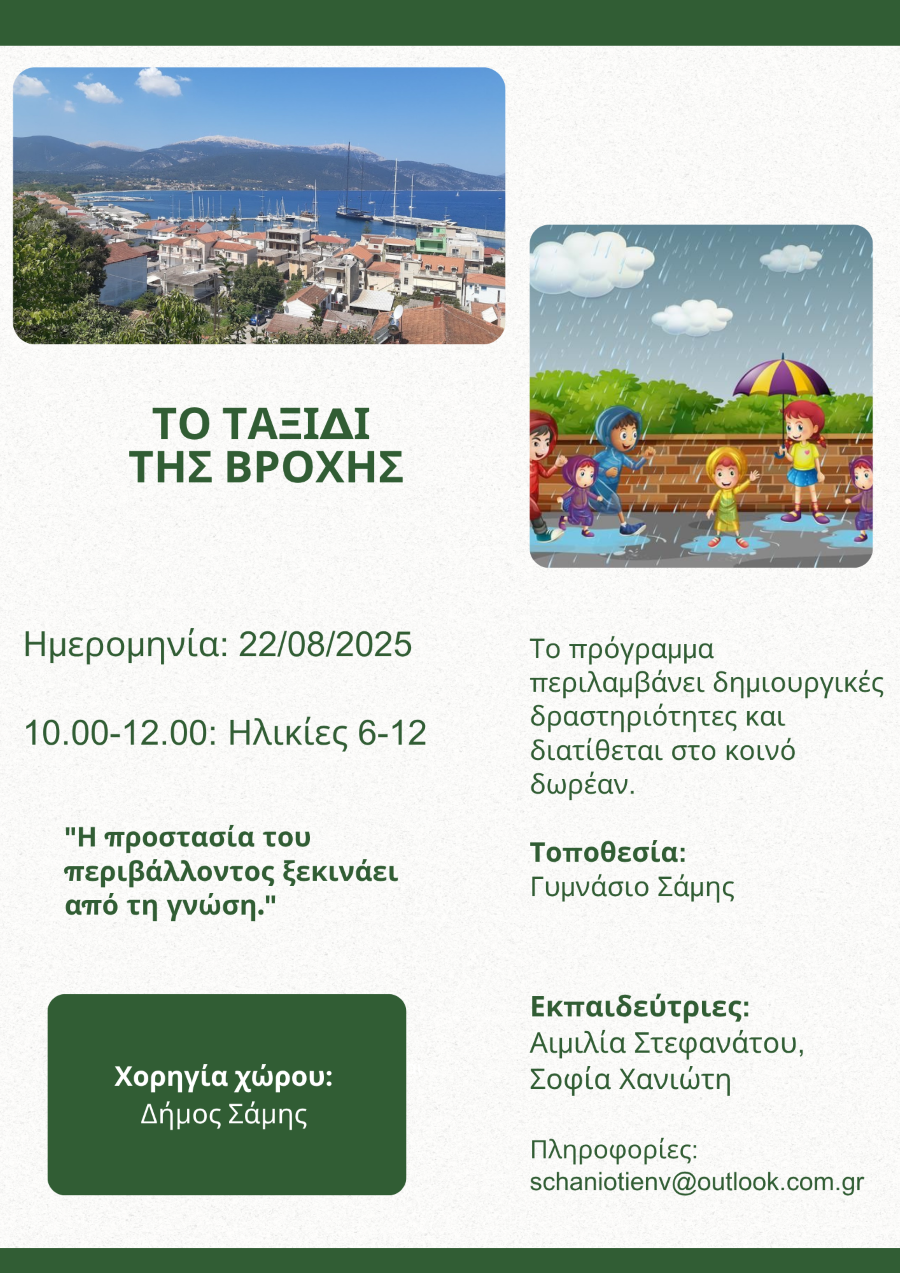 ΤΟ ΤΑΞΙΔΙ ΤΗΣ ΒΡΟΧΗΣ

Ημερομηνία: 22/08/2025

10.00-12.00: Ηλικίες 6-12

"Η προστασία του περιβάλλοντος ξεκινάει από τη γνώση."

Χορηγία χώρου:
Δήμος Σάμης

Το πρόγραμμα περιλαμβάνει δημιουργικές δραστηριότητες και διατίθεται στο κοινό δωρέαν.

Τοποθεσία:
Γυμνάσιο Σάμης

Εκπαιδεύτριες:
Αιμιλία Στεφανάτου, Σοφία Χανιώτη

Πληροφορίες:
schaniotienv@outlook.com.gr